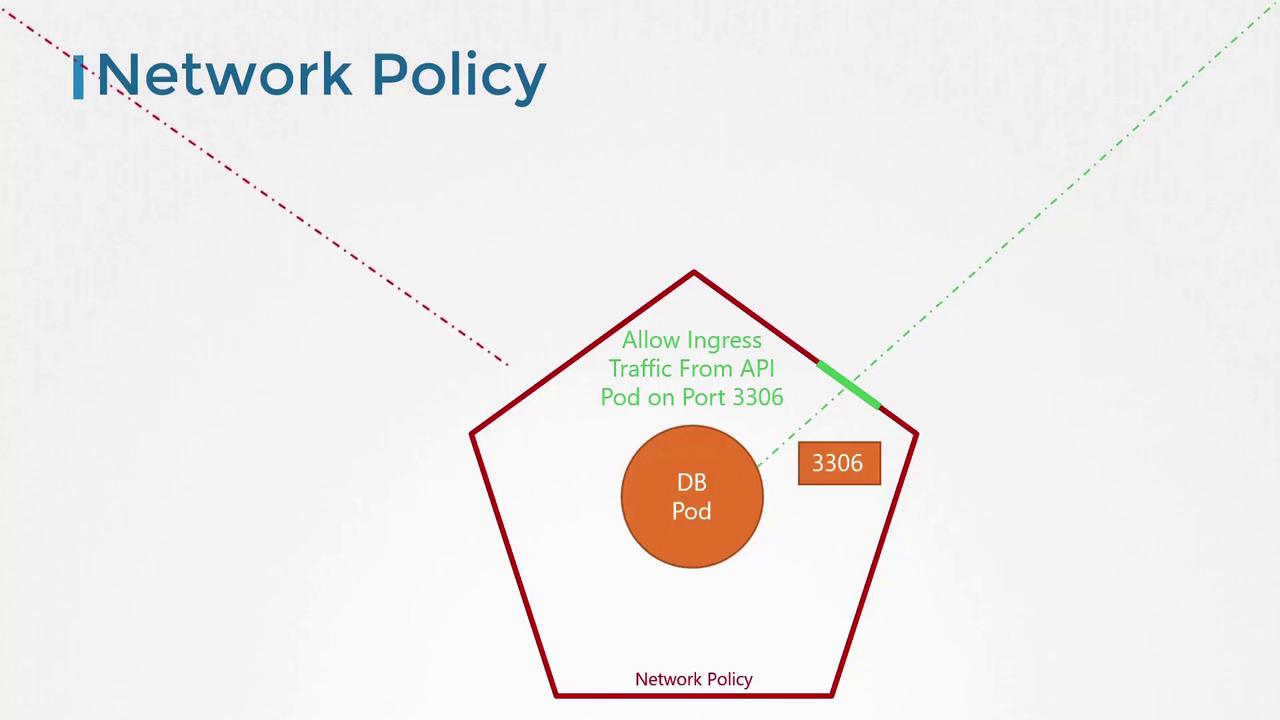 Network Policy

Allow Ingress Traffic From API Pod on Port 3306

DB Pod

3306

Network Policy